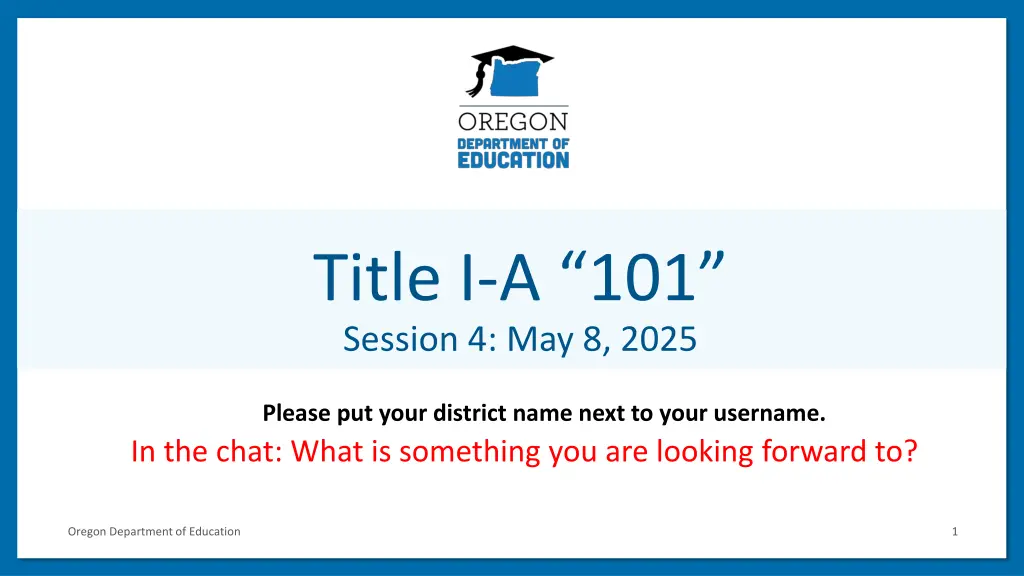 OREGON
DEPARTMENT OF
EDUCATION

Title I-A “101”

Session 4: May 8, 2025

Please put your district name next to your username.

In the chat: What is something you are looking forward to?

Oregon Department of Education

1